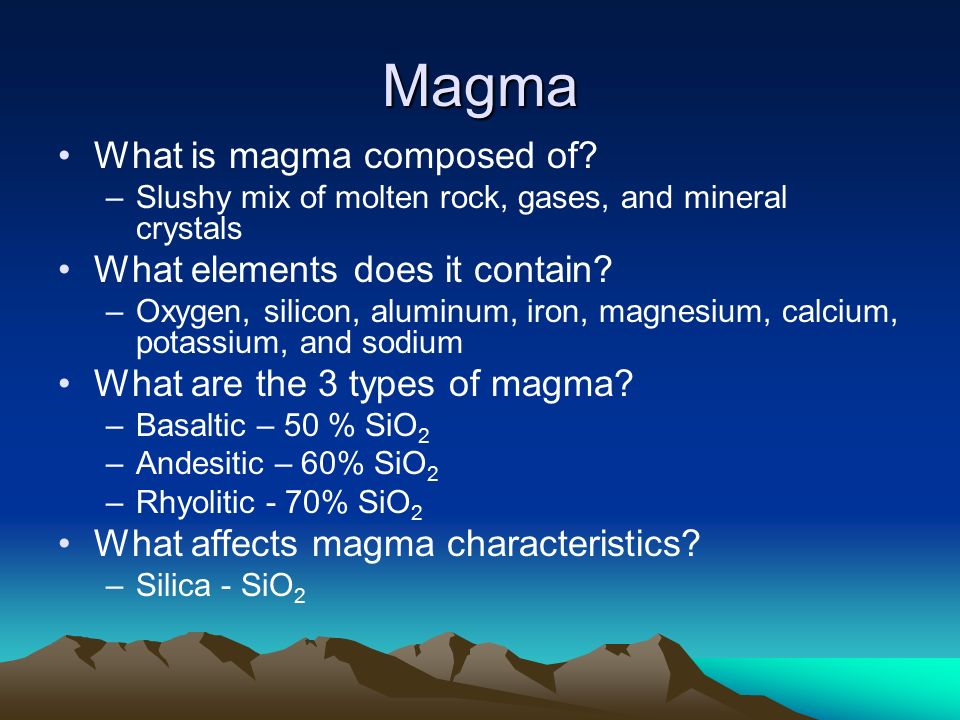 Magma

• What is magma composed of?
– Slushy mix of molten rock, gases, and mineral crystals
• What elements does it contain?
– Oxygen, silicon, aluminum, iron, magnesium, calcium, potassium, and sodium
• What are the 3 types of magma?
– Basaltic – 50 % $SiO_2$
– Andesitic – 60% $SiO_2$
– Rhyolitic - 70% $SiO_2$
• What affects magma characteristics?
– Silica - $SiO_2$